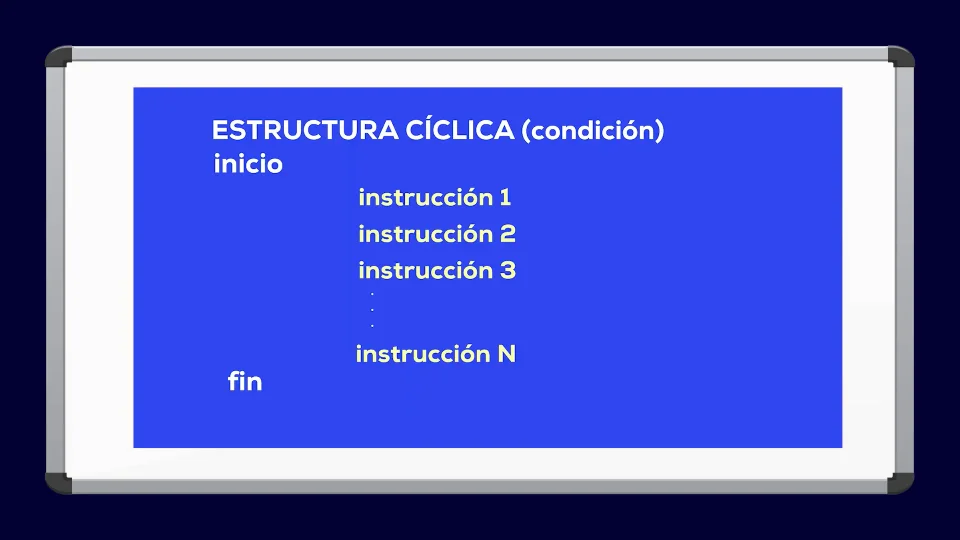 ESTRUCTURA CÍCLICA (condición)
inicio
instrucción 1
instrucción 2
instrucción 3
.
.
.
instrucción N
fin